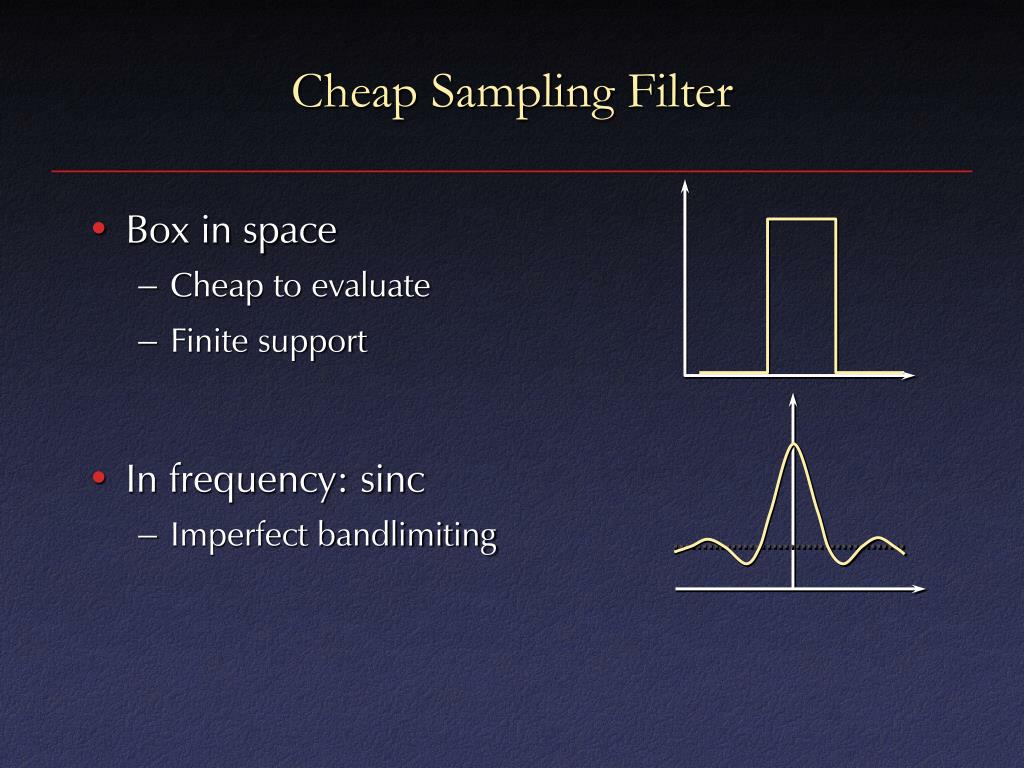 Cheap Sampling Filter

• Box in space
– Cheap to evaluate
– Finite support

• In frequency: sinc
– Imperfect bandlimiting